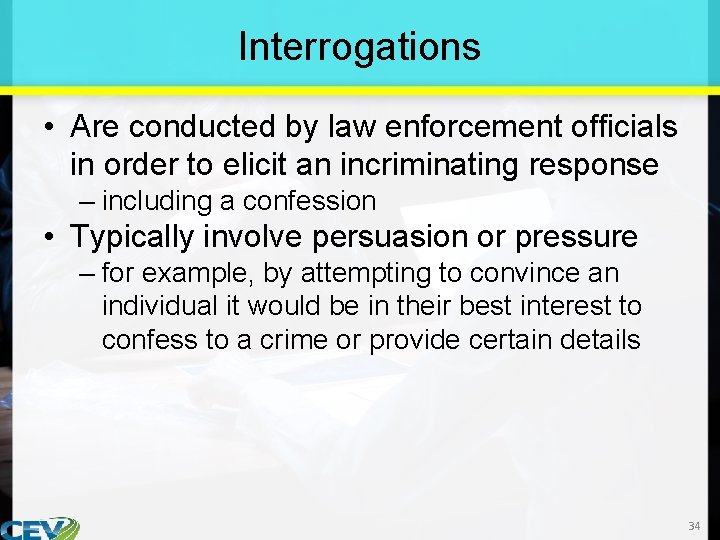 Interrogations

• Are conducted by law enforcement officials in order to elicit an incriminating response
– including a confession

• Typically involve persuasion or pressure
– for example, by attempting to convince an individual it would be in their best interest to confess to a crime or provide certain details

CEV

34